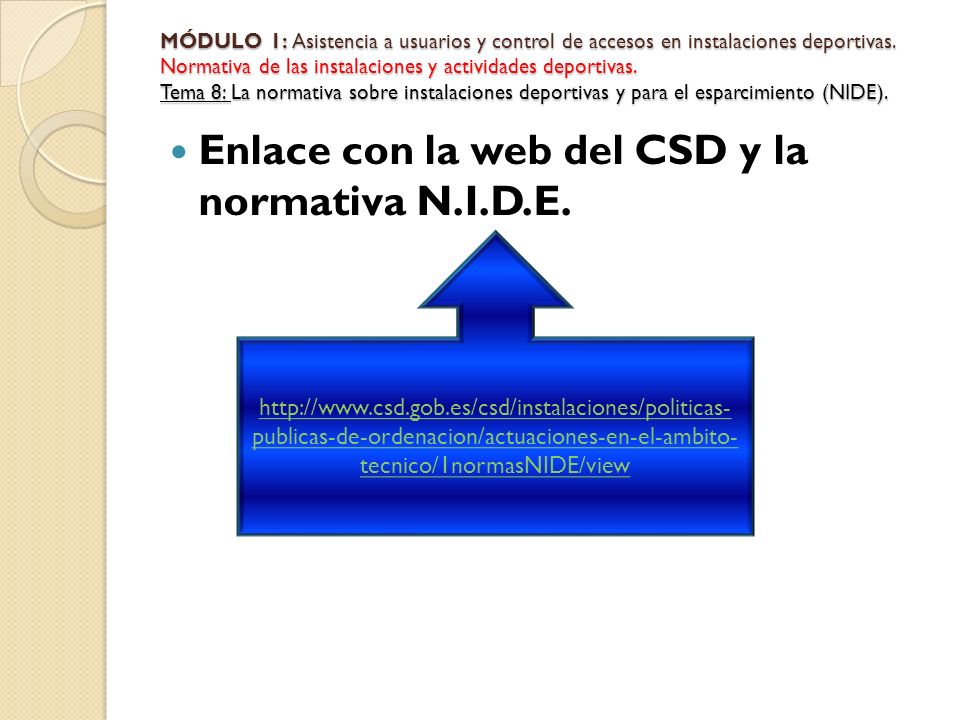 MÓDULO 1: Asistencia a usuarios y control de accesos en instalaciones deportivas. Normativa de las instalaciones y actividades deportivas.
Tema 8: La normativa sobre instalaciones deportivas y para el esparcimiento (NIDE).

Enlace con la web del CSD y la normativa N.I.D.E.

http://www.csd.gob.es/csd/instalaciones/politicas-publicas-de-ordenacion/actuaciones-en-el-ambito-tecnico/1normasNIDE/view